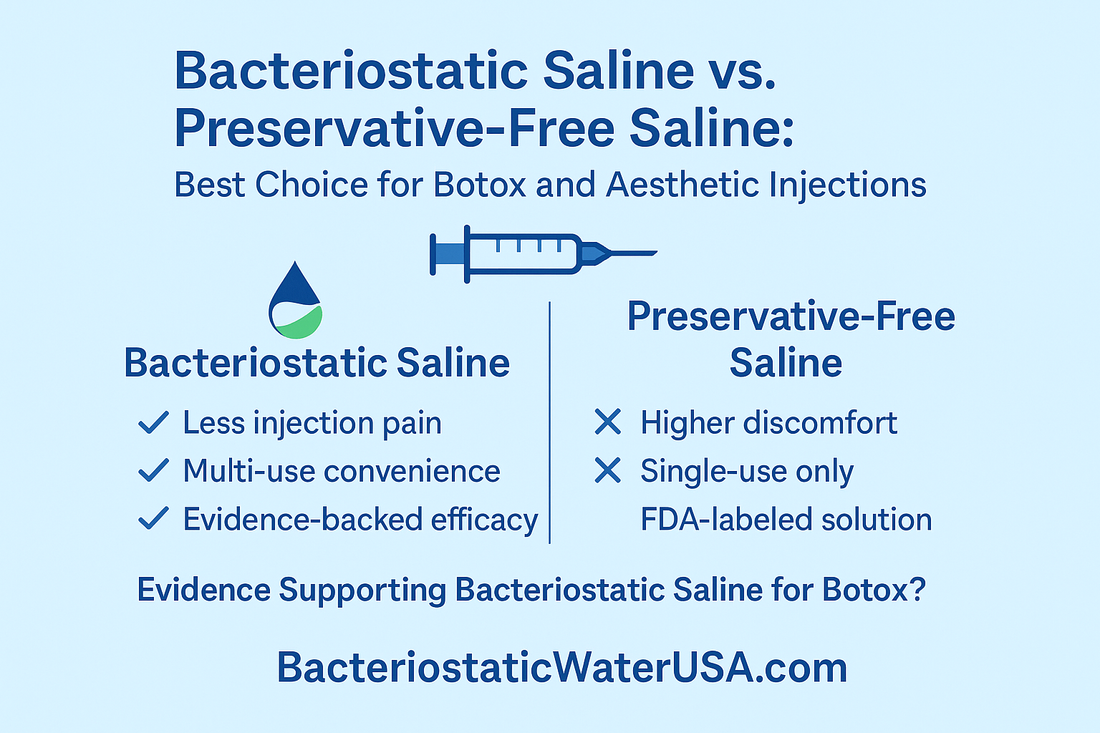 Bacteriostatic Saline vs. Preservative-Free Saline:

Best Choice for Botox and Aesthetic Injections

Bacteriostatic Saline

✓ Less injection pain
✓ Multi-use convenience
✓ Evidence-backed efficacy

Preservative-Free Saline

✕ Higher discomfort
✕ Single-use only
FDA-labeled solution

Evidence Supporting Bacteriostatic Saline for Botox?

BacteriostaticWaterUSA.com